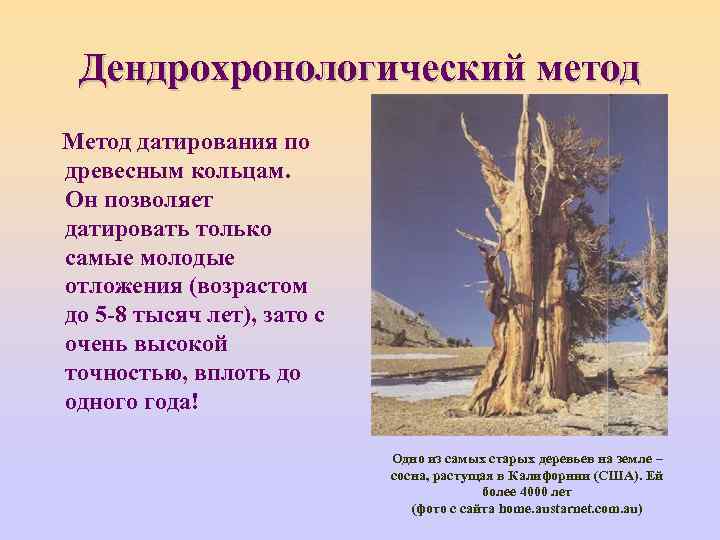 Дендрохронологический метод

Метод датирования по древесным кольцам. Он позволяет датировать только самые молодые отложения (возрастом до 5-8 тысяч лет), зато с очень высокой точностью, вплоть до одного года!

Одно из самых старых деревьев на земле – сосна, растущая в Калифорнии (США). Ей более 4000 лет
(фото с сайта home.austarnet.com.au)